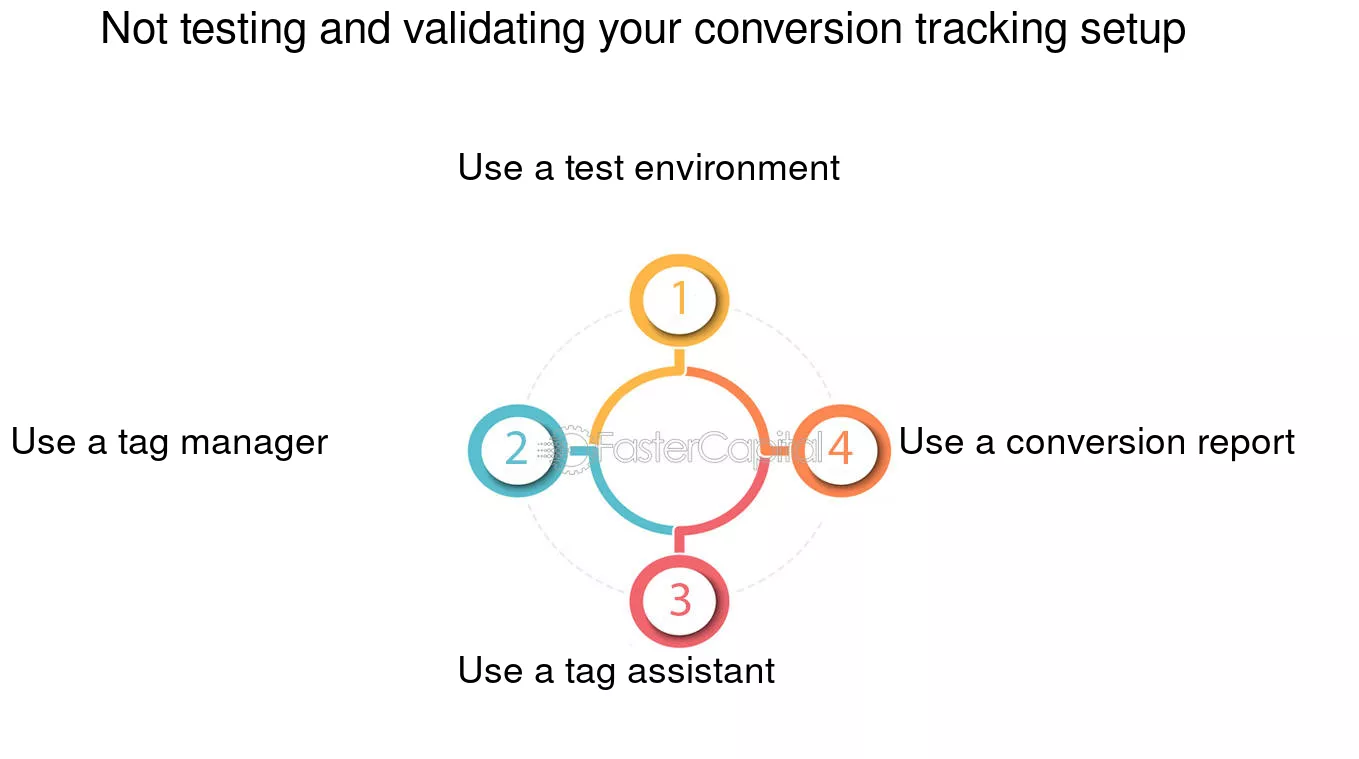 Not testing and validating your conversion tracking setup

Use a test environment

1

Use a tag manager

2

FasterCapital

4

Use a conversion report

3

Use a tag assistant